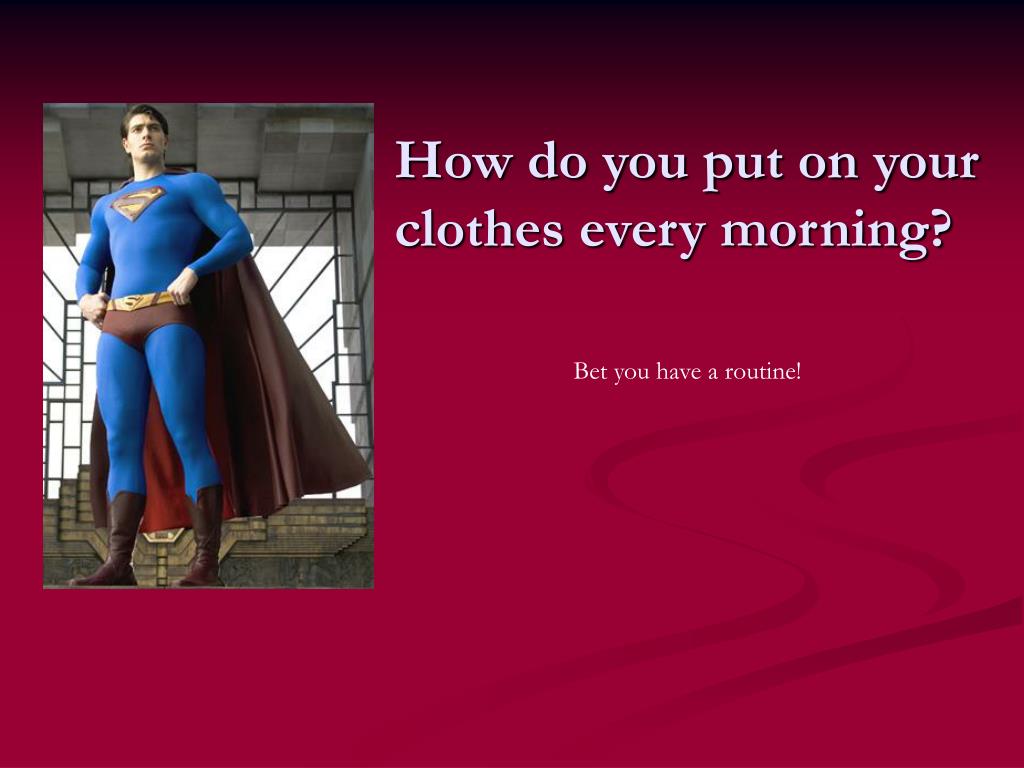 How do you put on your clothes every morning?

Bet you have a routine!